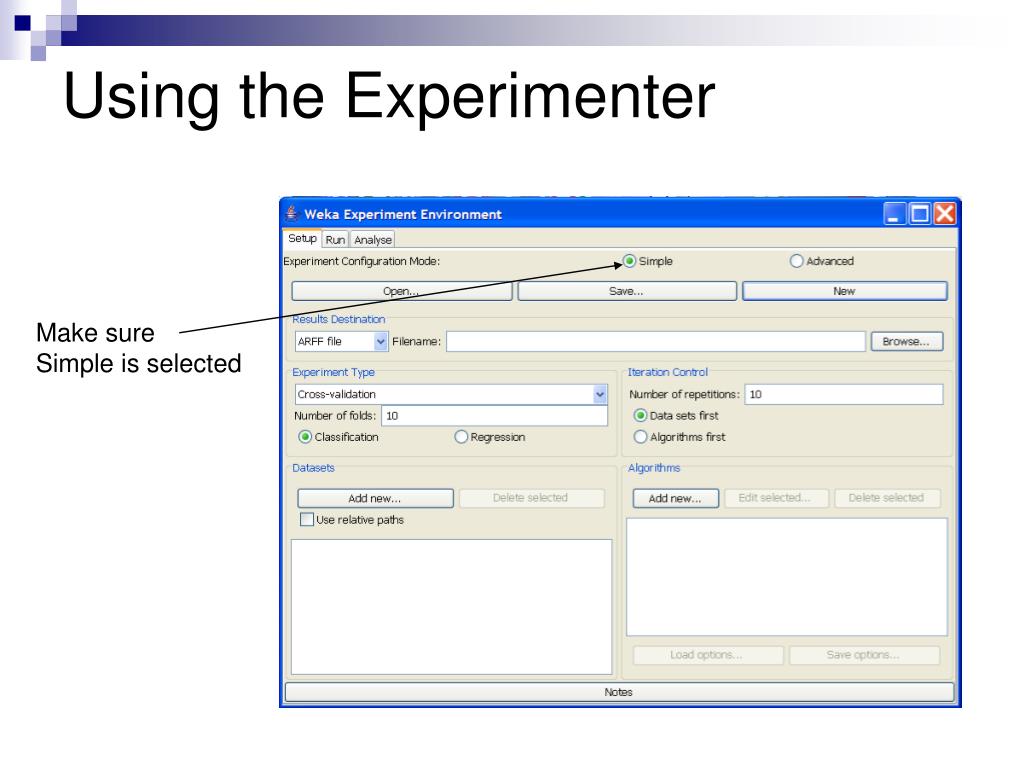 Using the Experimenter

Make sure
Simple is selected

Weka Experiment Environment

Setup Run Analyse

Experiment Configuration Mode: Simple Advanced

Open... Save... New

Results Destination

ARFF file Filename: Browse...

Experiment Type

Cross-validation

Number of folds: 10

Classification Regression

Iteration Control

Number of repetitions: 10

Data sets first

Algorithms first

Datasets

Add new... Delete selected

Use relative paths

Algorithms

Add new... Edit selected... Delete selected

Load options... Save options...

Notes